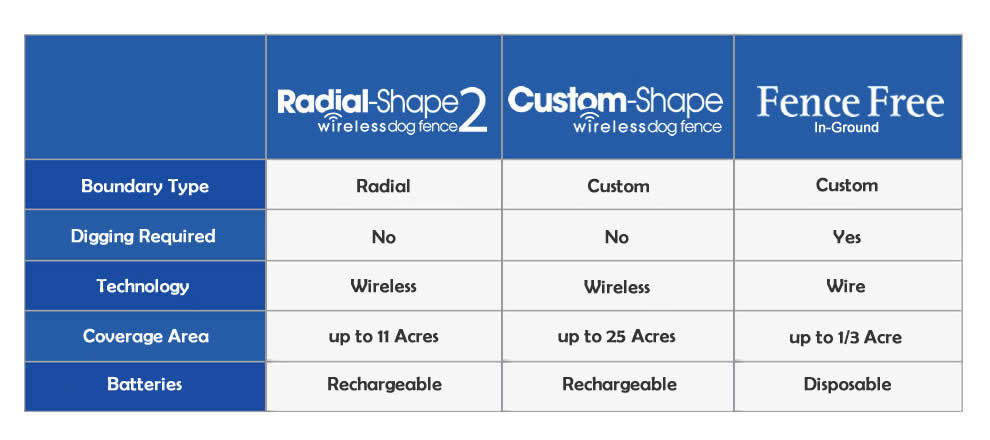 | | Radial-Shape 2 wireless dog fence | Custom-Shape wireless dog fence | Fence Free In-Ground |
|---|---|---|---|
| Boundary Type | Radial | Custom | Custom |
| Digging Required | No | No | Yes |
| Technology | Wireless | Wireless | Wire |
| Coverage Area | up to 11 Acres | up to 25 Acres | up to 1/3 Acre |
| Batteries | Rechargeable | Rechargeable | Disposable |